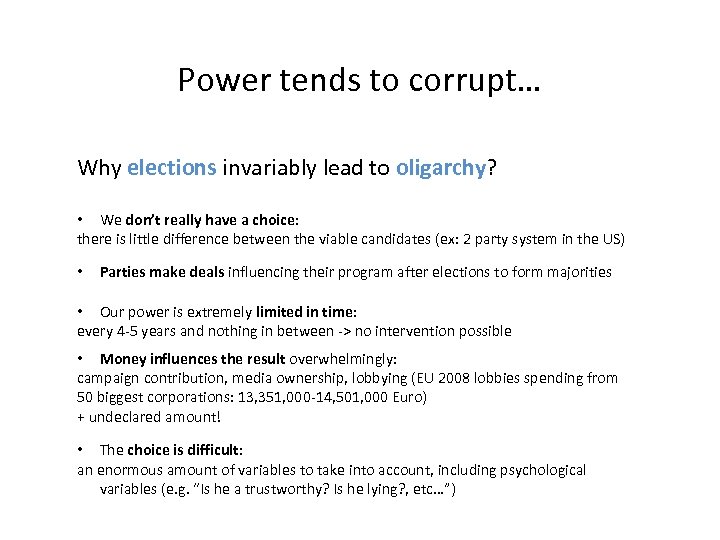 Power tends to corrupt…

Why elections invariably lead to oligarchy?

• We don't really have a choice:
there is little difference between the viable candidates (ex: 2 party system in the US)

• Parties make deals influencing their program after elections to form majorities

• Our power is extremely limited in time:
every 4-5 years and nothing in between -> no intervention possible

• Money influences the result overwhelmingly:
campaign contribution, media ownership, lobbying (EU 2008 lobbies spending from 50 biggest corporations: 13,351,000-14,501,000 Euro)
+ undeclared amount!

• The choice is difficult:
an enormous amount of variables to take into account, including psychological variables (e.g. "Is he a trustworthy? Is he lying?, etc…")